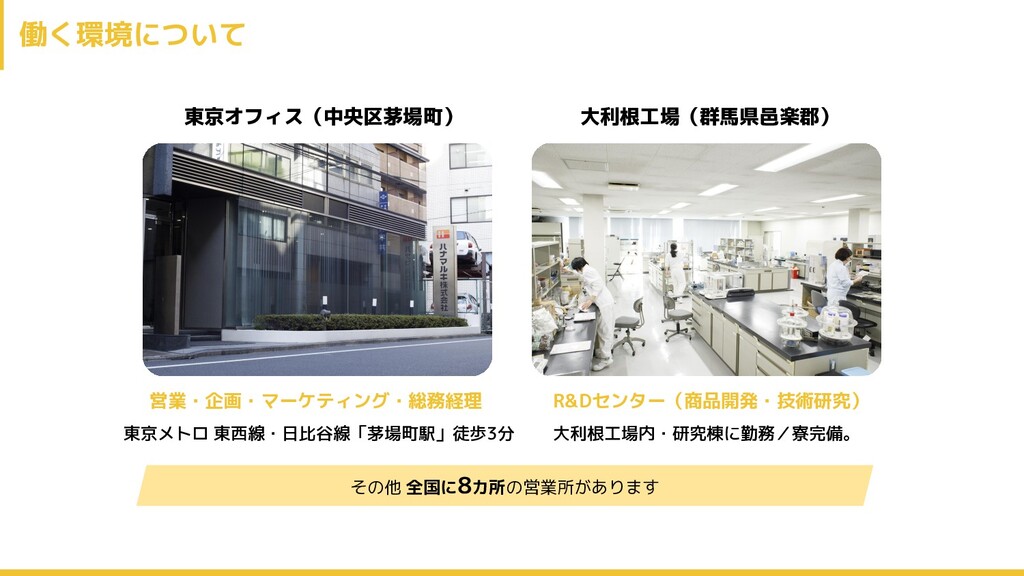 働く環境について

東京オフィス（中央区茅場町）

ハナマルキ株式会社

営業・企画・マーケティング・総務経理

東京メトロ 東西線・日比谷線「茅場町駅」徒歩3分

大利根工場（群馬県邑楽郡）

R&Dセンター（商品開発・技術研究）

大利根工場内・研究棟に勤務／寮完備。

その他 全国に8カ所の営業所があります